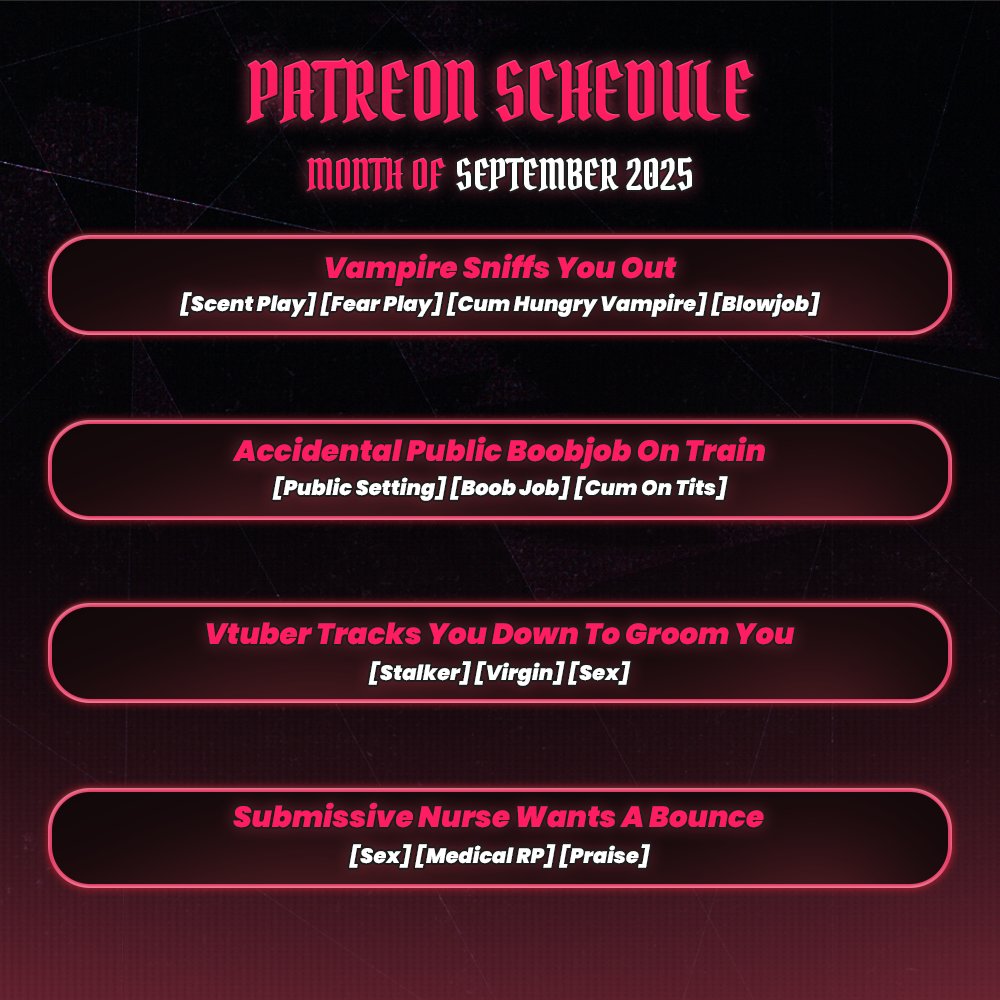 PATREON SCHEDULE

MONTH OF SEPTEMBER 2025

Vampire Sniffs You Out
[Scent Play] [Fear Play] [Cum Hungry Vampire] [Blowjob]

Accidental Public Boobjob On Train
[Public Setting] [Boob Job] [Cum On Tits]

Vtuber Tracks You Down To Groom You
[Stalker] [Virgin] [Sex]

Submissive Nurse Wants A Bounce
[Sex] [Medical RP] [Praise]